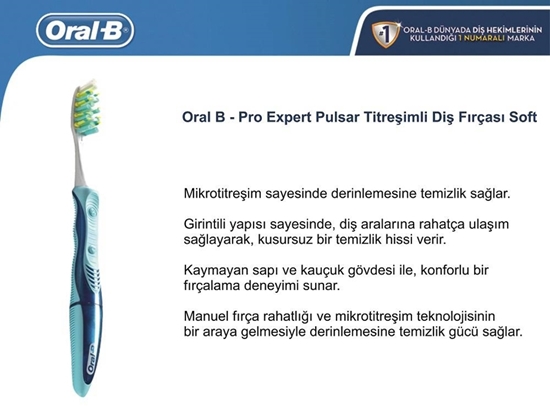 Oral-B

#1 ORAL-B DÜNYADA DİŞ HEKİMLERİNİN KULLANDIĞI 1 NUMARALI MARKA

Oral B - Pro Expert Pulsar Titreşimli Diş Fırçası Soft

Mikrotitreşim sayesinde derinlemesine temizlik sağlar.

Girintili yapısı sayesinde, diş aralarına rahatça ulaşım sağlayarak, kusursuz bir temizlik hissi verir.

Kaymayan sapı ve kauçuk gövdesi ile, konforlu bir fırçalama deneyimi sunar.

Manuel fırça rahatlığı ve mikrotitreşim teknolojisinin bir araya gelmesiyle derinlemesine temizlik gücü sağlar.

Oral-B